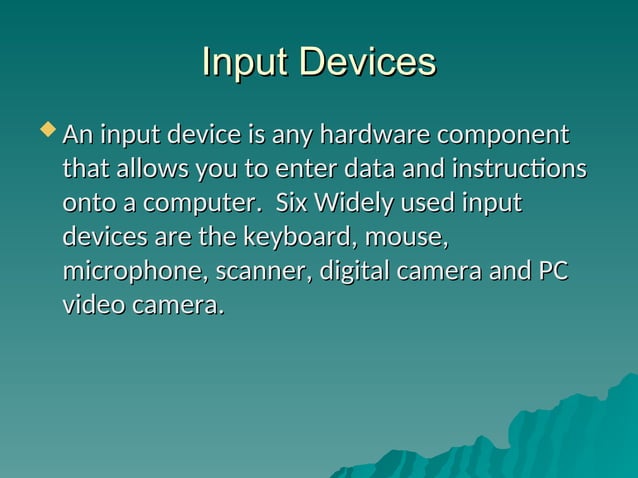 Input Devices

An input device is any hardware component that allows you to enter data and instructions onto a computer.  Six Widely used input devices are the keyboard, mouse, microphone, scanner, digital camera and PC video camera.